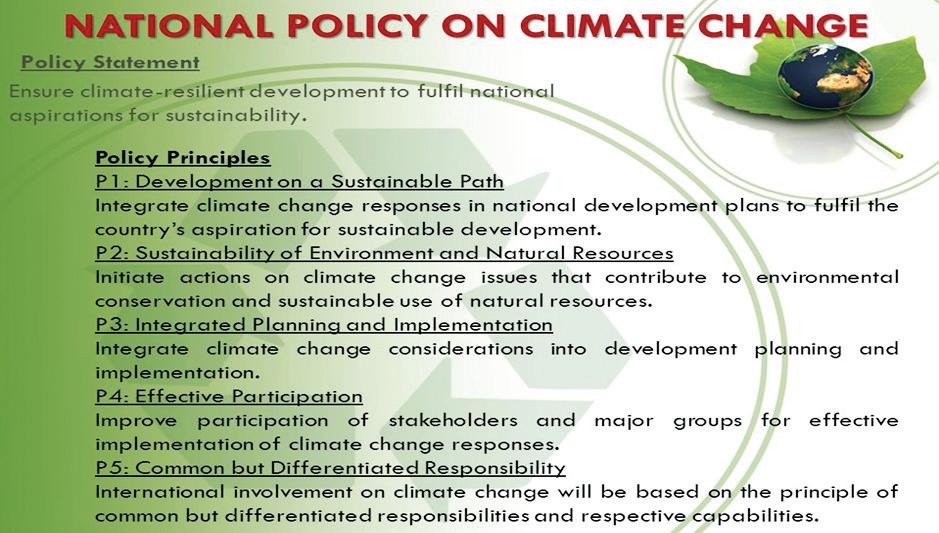 NATIONAL POLICY ON CLIMATE CHANGE

Policy Statement

Ensure climate-resilient development to fulfil national aspirations for sustainability.

Policy Principles

P1: Development on a Sustainable Path

Integrate climate change responses in national development plans to fulfil the country's aspiration for sustainable development.

P2: Sustainability of Environment and Natural Resources

Initiate actions on climate change issues that contribute to environmental conservation and sustainable use of natural resources.

P3: Integrated Planning and Implementation

Integrate climate change considerations into development planning and implementation.

P4: Effective Participation

Improve participation of stakeholders and major groups for effective implementation of climate change responses.

P5: Common but Differentiated Responsibility

International involvement on climate change will be based on the principle of common but differentiated responsibilities and respective capabilities.